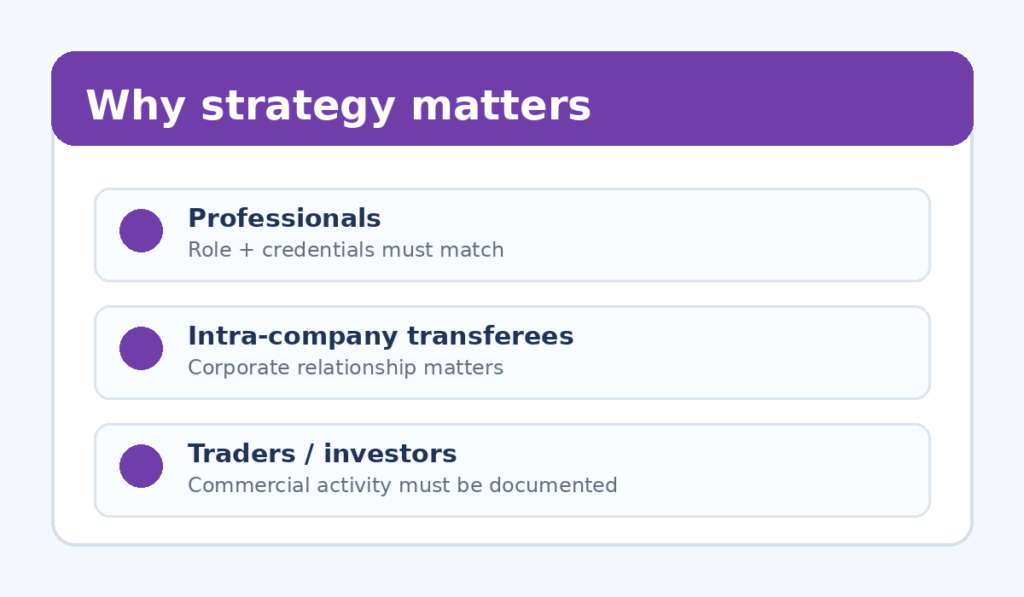 Why strategy matters

Professionals
Role + credentials must match

Intra-company transferees
Corporate relationship matters

Traders / investors
Commercial activity must be documented